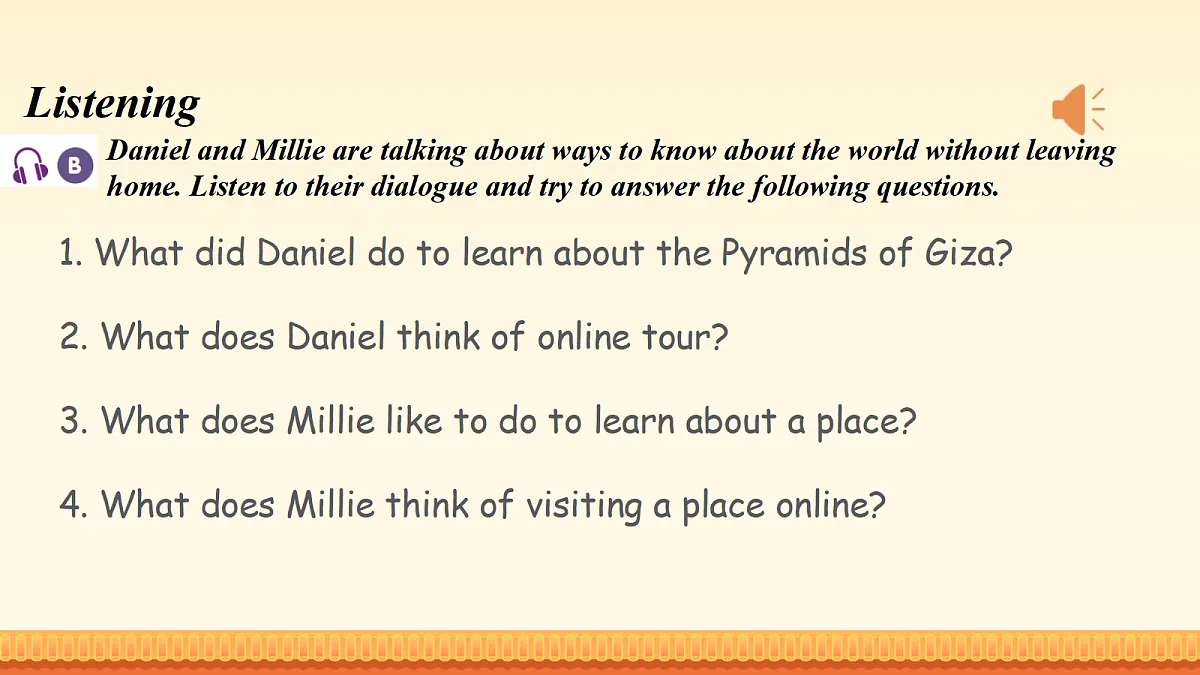 Listening

B Daniel and Millie are talking about ways to know about the world without leaving home. Listen to their dialogue and try to answer the following questions.

1. What did Daniel do to learn about the Pyramids of Giza?

2. What does Daniel think of online tour?

3. What does Millie like to do to learn about a place?

4. What does Millie think of visiting a place online?